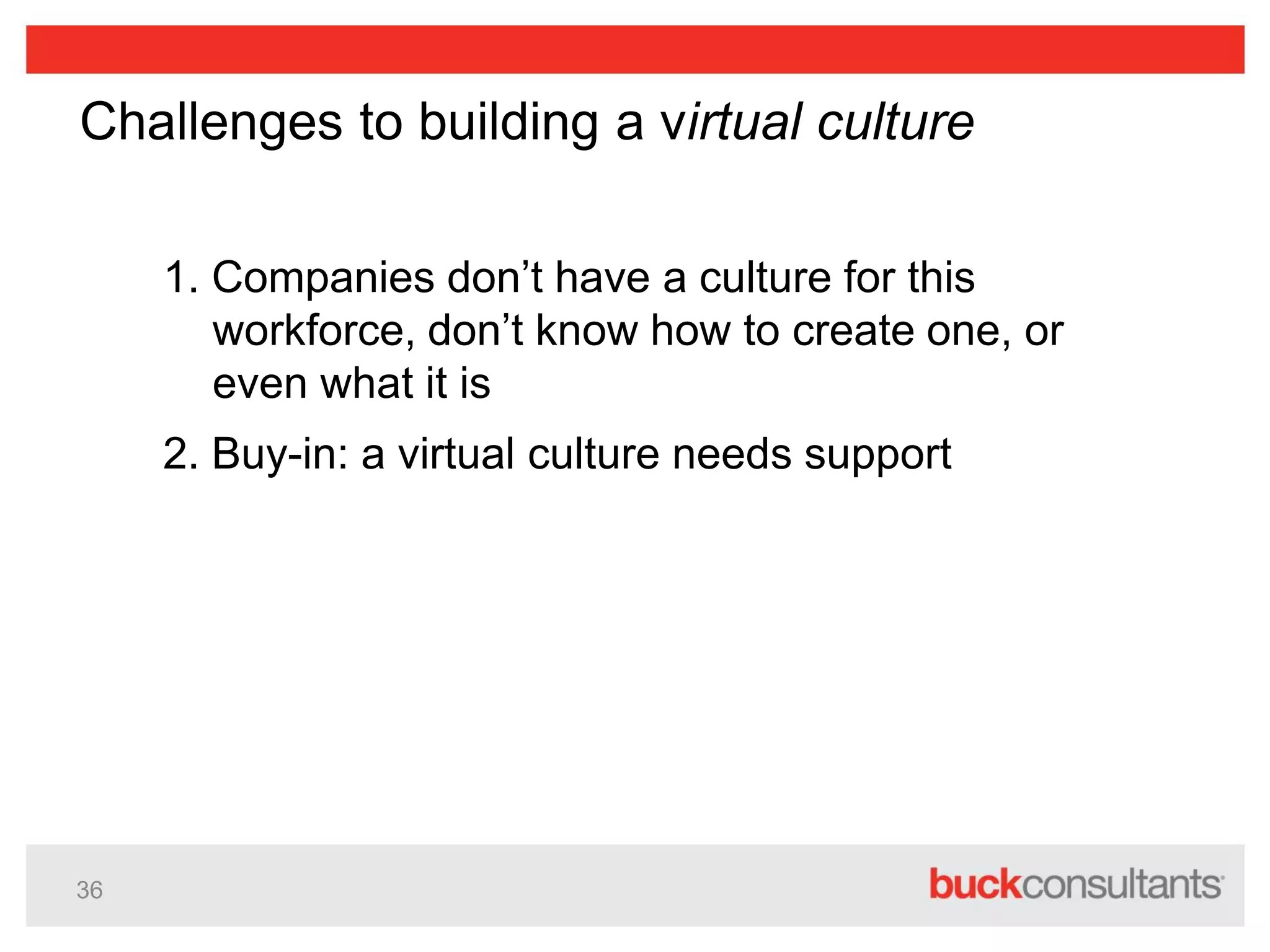 Challenges to building a virtual culture

1. Companies don’t have a culture for this workforce, don’t know how to create one, or even what it is
2. Buy-in: a virtual culture needs support

36

buckconsultants